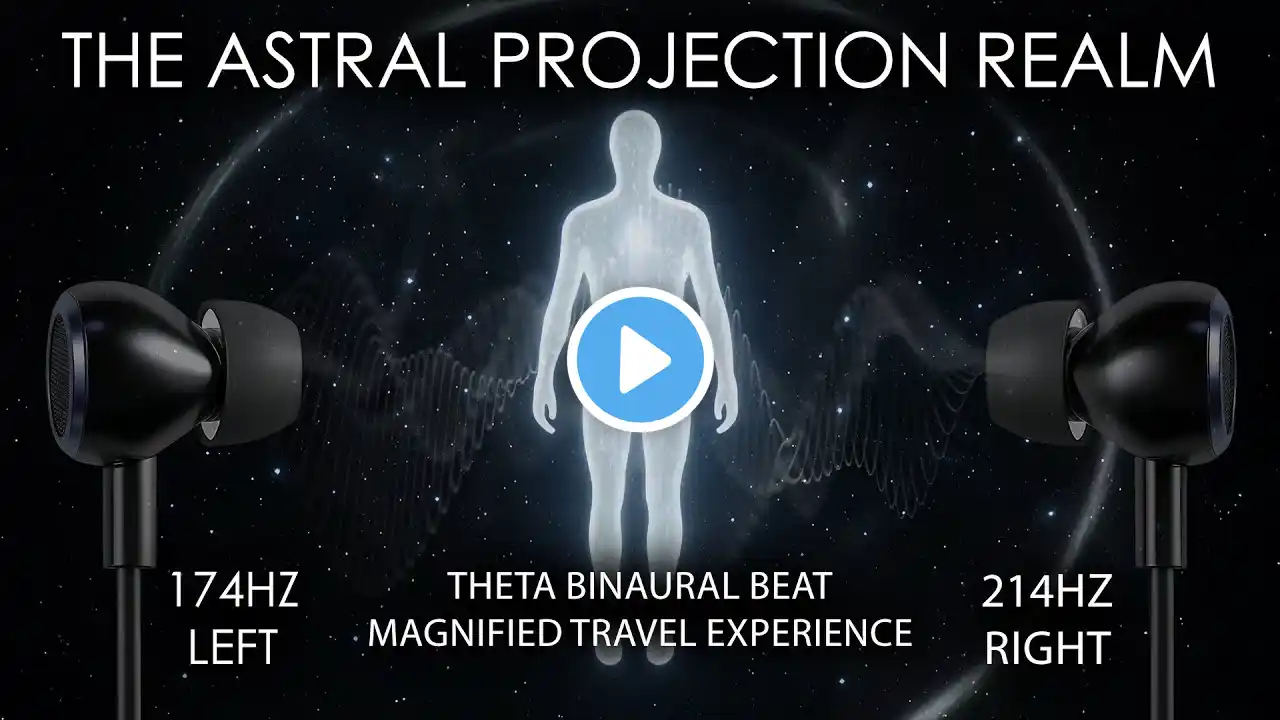 THE ASTRAL PROJECTION REALM

174HZ
LEFT

THETA BINAURAL BEAT
MAGNIFIED TRAVEL EXPERIENCE

214HZ
RIGHT